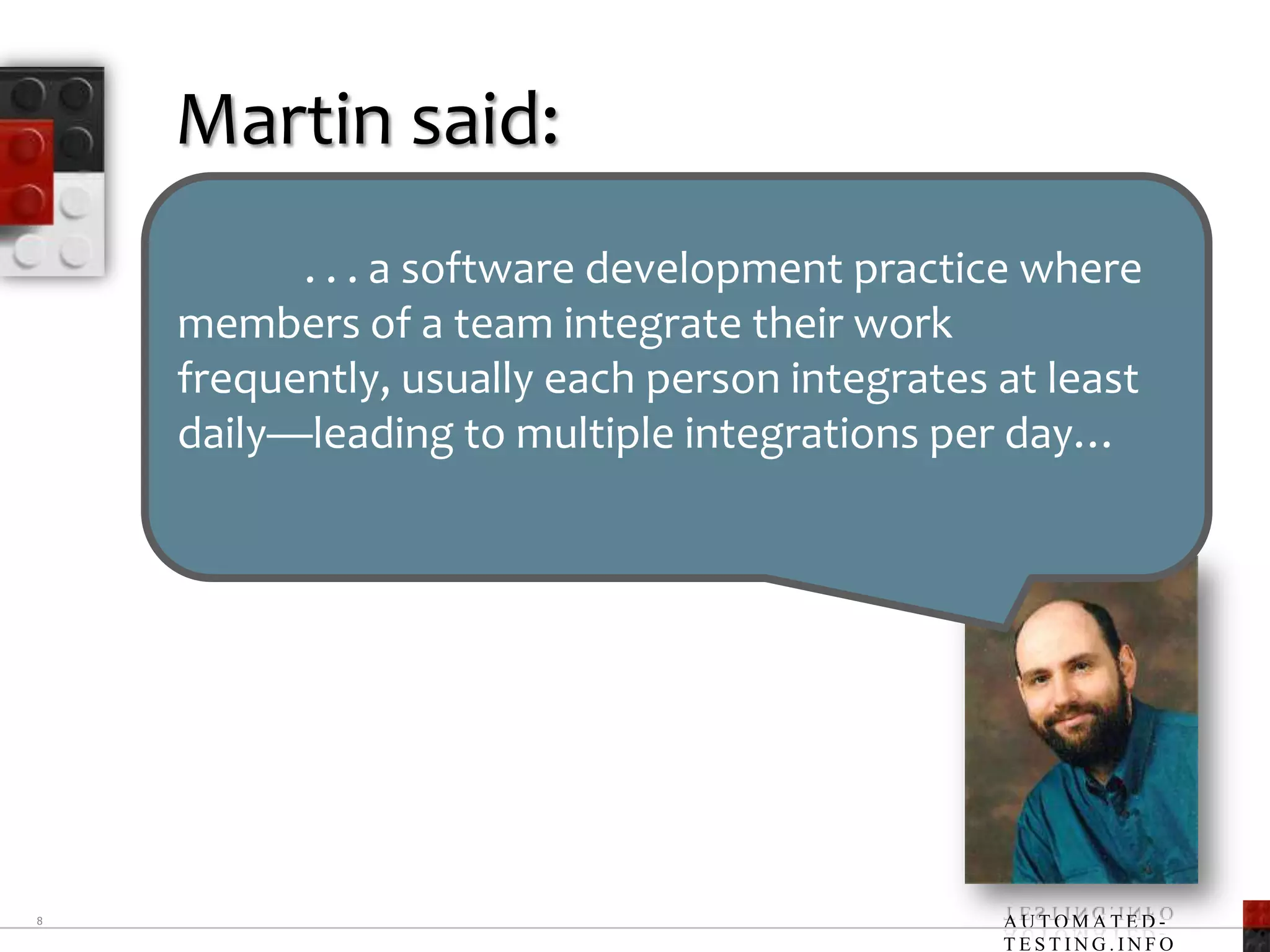 Martin said:

. . . a software development practice where members of a team integrate their work frequently, usually each person integrates at least daily—leading to multiple integrations per day…

8

AUTOMATED-TESTING.INFO